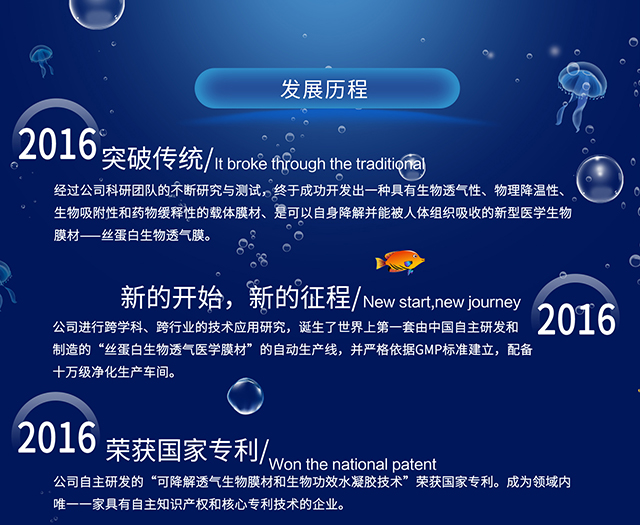 发展历程

2016 突破传统/It broke through the traditional

经过公司科研团队的不断研究与测试，终于成功开发出一种具有生物透气性、物理降温性、生物吸附性和药物缓释性的载体膜材、是可以自身降解并能被人体组织吸收的新型医学生物膜材——丝蛋白生物透气膜。

新的开始，新的征程/New start,new journey 2016

公司进行跨学科、跨行业的技术应用研究，诞生了世界上第一套由中国自主研发和制造的“丝蛋白生物透气医学膜材”的自动生产线，并严格依据GMP标准建立，配备十万级净化生产车间。

2016 荣获国家专利/Won the national patent

公司自主研发的“可降解透气生物膜材和生物功效水凝胶技术”荣获国家专利。成为领域内唯一一家具有自主知识产权和核心专利技术的企业。